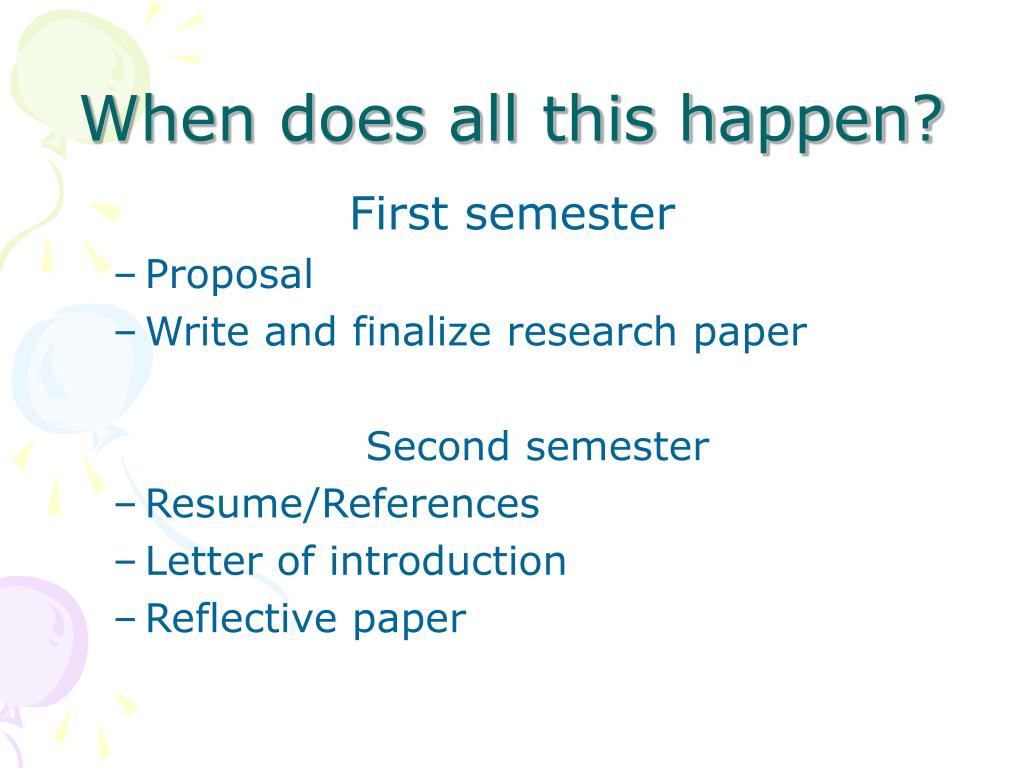 When does all this happen?

First semester

– Proposal
– Write and finalize research paper

Second semester

– Resume/References
– Letter of introduction
– Reflective paper